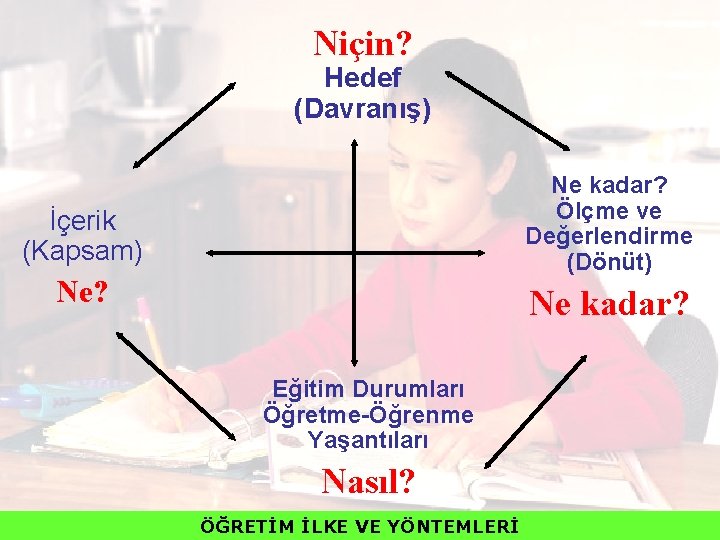 Niçin?
Hedef
(Davranış)

İçerik
(Kapsam)
Ne?

Ne kadar?
Ölçme ve
Değerlendirme
(Dönüt)
Ne kadar?

Eğitim Durumları
Öğretme-Öğrenme
Yaşantıları
Nasıl?

ÖĞRETİM İLKE VE YÖNTEMLERİ